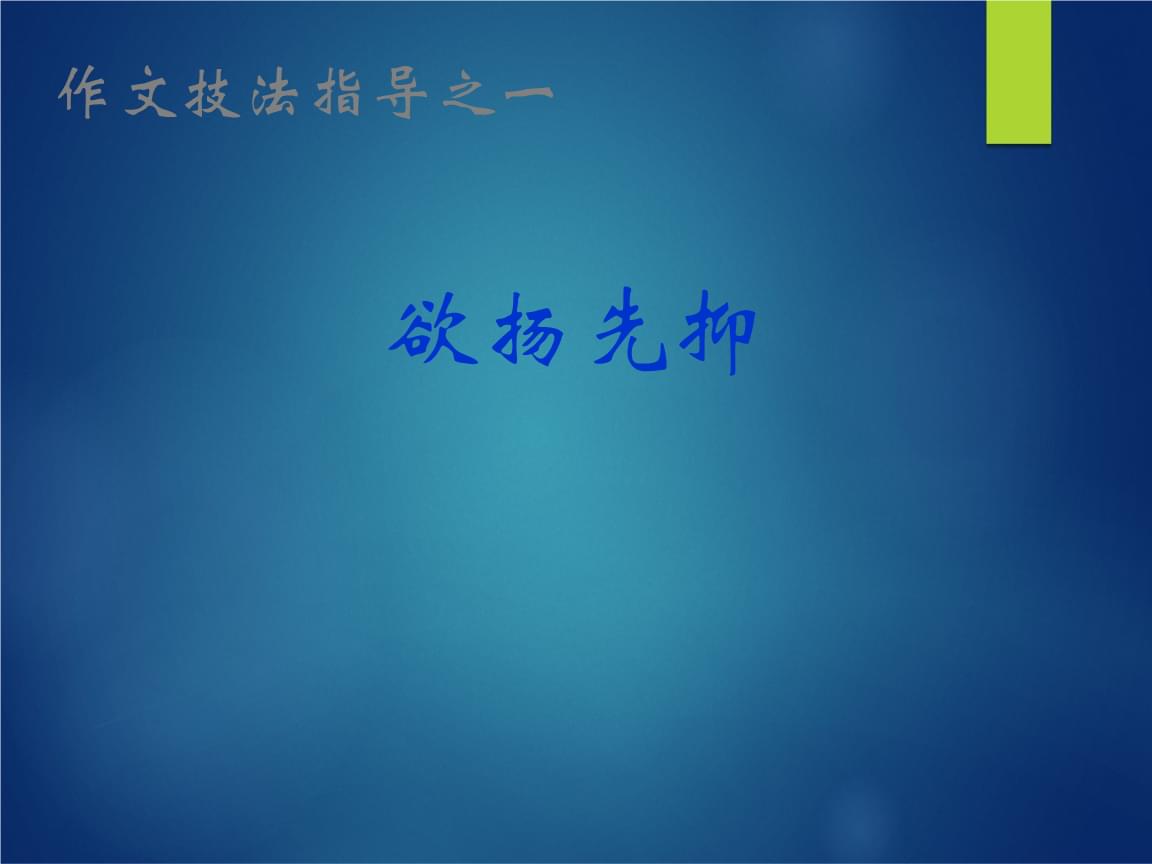 作文技法指导之一

欲扬先抑